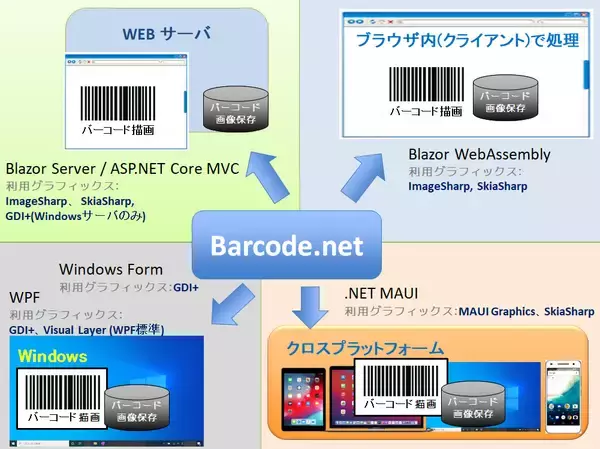 WEB サーバ

バーコード描画

バーコード
画像保存

Blazor Server / ASP.NET Core MVC
利用グラフィックス:
ImageSharp、 SkiaSharp,
GDI+(Windowsサーバのみ)

ブラウザ内(クライアント)で処理

バーコード描画

バーコード
画像保存

Blazor WebAssembly
利用グラフィックス:
ImageSharp, SkiaSharp

Barcode.net

Windows Form
利用グラフィックス:GDI+

WPF
利用グラフィックス:
GDI+、Visual Layer (WPF標準)

Windows

バーコード描画

バーコード
画像保存

.NET MAUI
利用グラフィックス:MAUI Graphics、SkiaSharp

クロスプラットフォーム

バーコード描画

バーコード
画像保存